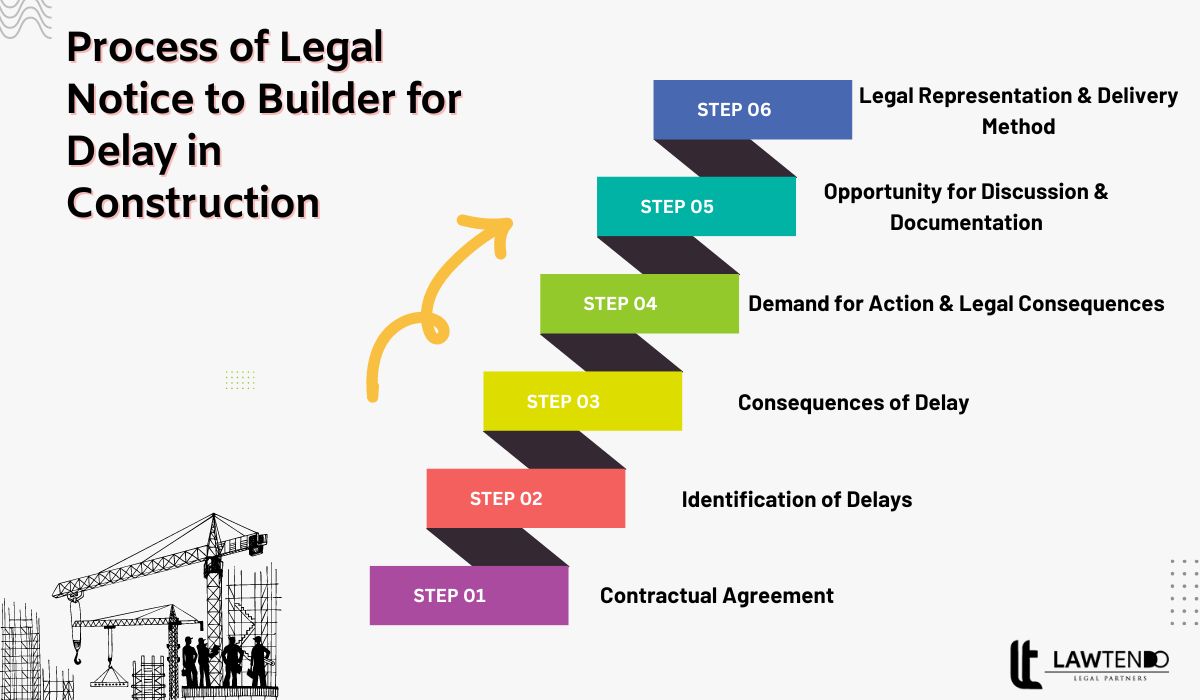 Process of Legal Notice to Builder for Delay in Construction

STEP 06 Legal Representation & Delivery Method

STEP 05 Opportunity for Discussion & Documentation

STEP 04 Demand for Action & Legal Consequences

STEP 03 Consequences of Delay

STEP 02 Identification of Delays

STEP 01 Contractual Agreement

LAWTENDO
LEGAL PARTNERS